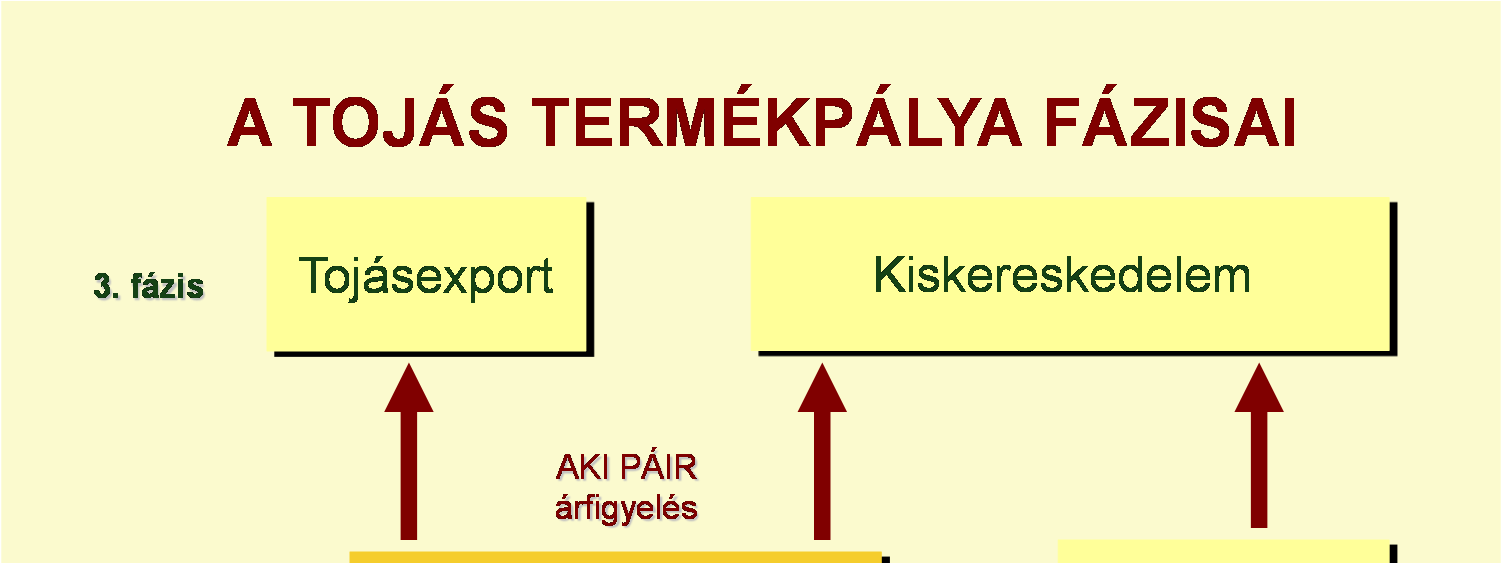 A TOJÁS TERMÉKPÁLYA FÁZISAI

3. fázis

Tojásexport

Kiskereskedelem

AKI PÁIR árfigyelés